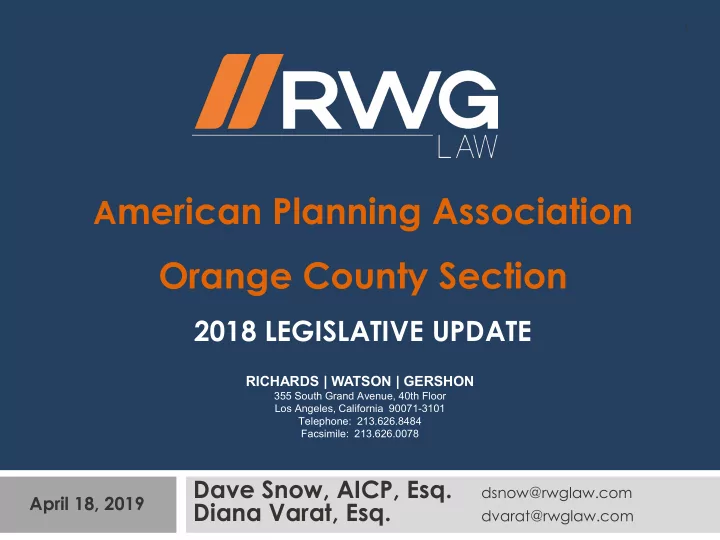 RWG
LAW

American Planning Association

Orange County Section

2018 LEGISLATIVE UPDATE

RICHARDS | WATSON | GERSHON
355 South Grand Avenue, 40th Floor
Los Angeles, California 90071-3101
Telephone: 213.626.8484
Facsimile: 213.626.0078

April 18, 2019

Dave Snow, AICP, Esq.
Diana Varat, Esq.

dsnow@rwglaw.com
dvarat@rwglaw.com